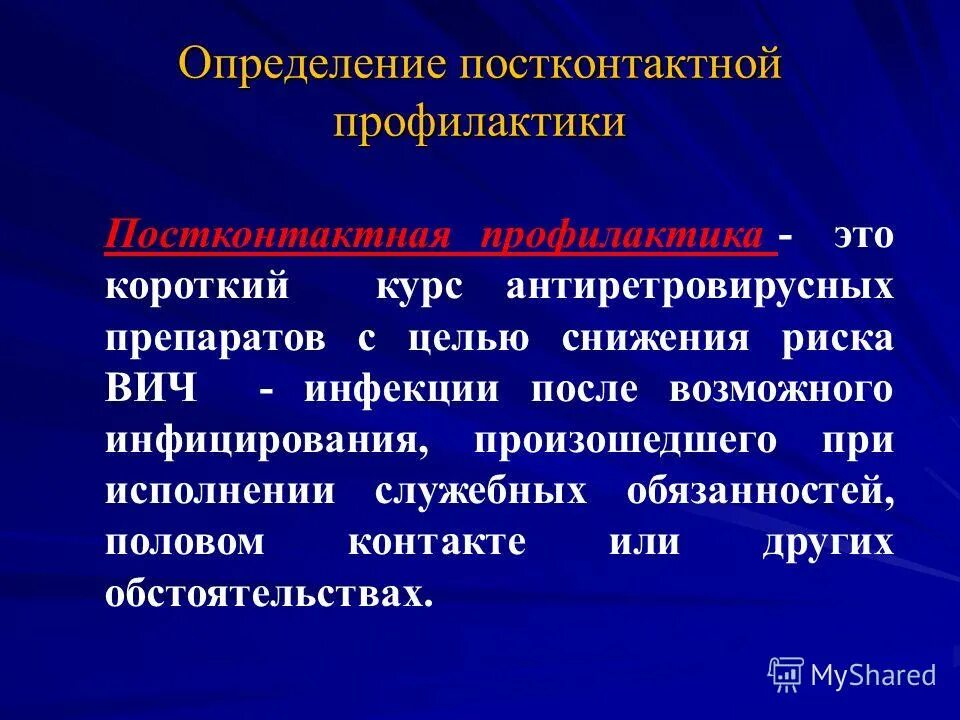 Определение постконтактной профилактики

Постконтактная профилактика - это короткий курс антиретровирусных препаратов с целью снижения риска ВИЧ - инфекции после возможного инфицирования, произошедшего при исполнении служебных обязанностей, половом контакте или других обстоятельствах.

MyShared